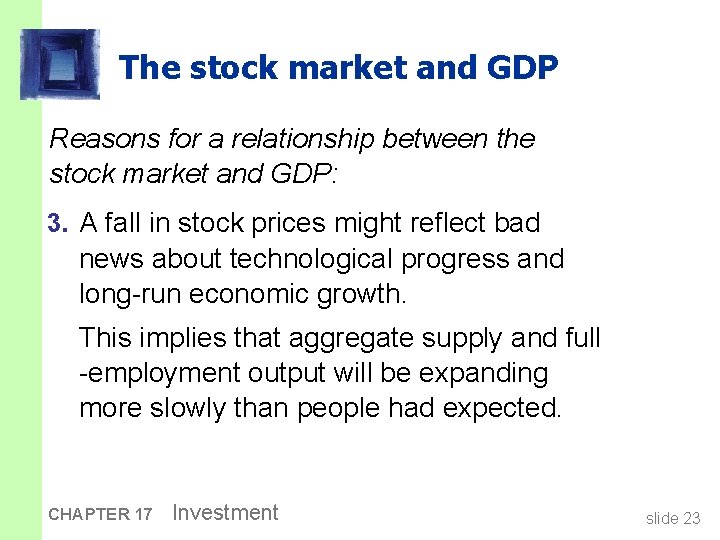 The stock market and GDP

Reasons for a relationship between the stock market and GDP:

3. A fall in stock prices might reflect bad news about technological progress and long-run economic growth.

This implies that aggregate supply and full -employment output will be expanding more slowly than people had expected.

CHAPTER 17 Investment

slide 23